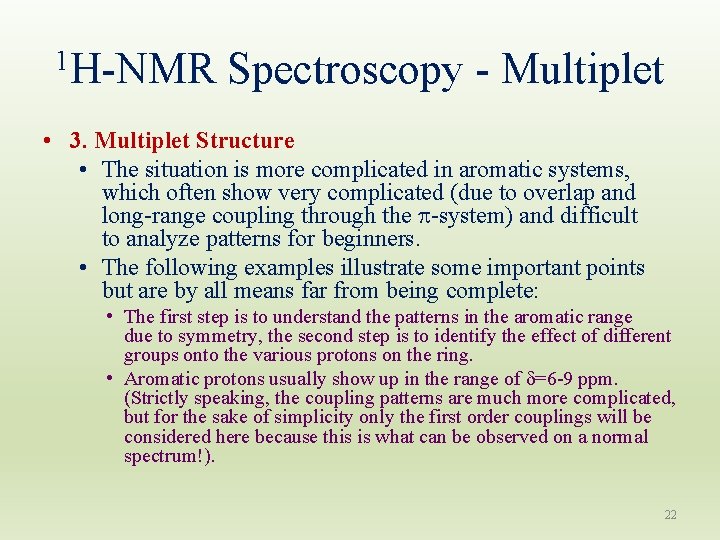 $^1$H-NMR Spectroscopy - Multiplet

• 3. Multiplet Structure

• The situation is more complicated in aromatic systems, which often show very complicated (due to overlap and long-range coupling through the $\pi$-system) and difficult to analyze patterns for beginners.

• The following examples illustrate some important points but are by all means far from being complete:

• The first step is to understand the patterns in the aromatic range due to symmetry, the second step is to identify the effect of different groups onto the various protons on the ring.

• Aromatic protons usually show up in the range of $\delta$=6-9 ppm. (Strictly speaking, the coupling patterns are much more complicated, but for the sake of simplicity only the first order couplings will be considered here because this is what can be observed on a normal spectrum!).

22